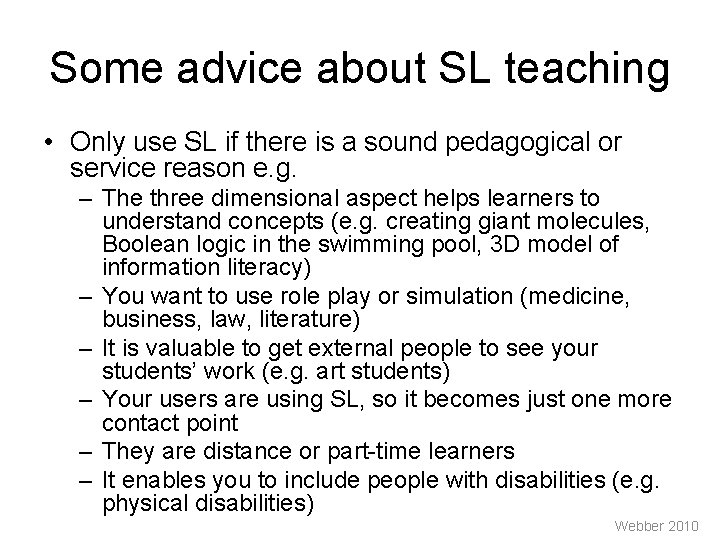 Some advice about SL teaching

• Only use SL if there is a sound pedagogical or service reason e.g.
 – The three dimensional aspect helps learners to understand concepts (e.g. creating giant molecules, Boolean logic in the swimming pool, 3D model of information literacy)
 – You want to use role play or simulation (medicine, business, law, literature)
 – It is valuable to get external people to see your students' work (e.g. art students)
 – Your users are using SL, so it becomes just one more contact point
 – They are distance or part-time learners
 – It enables you to include people with disabilities (e.g. physical disabilities)

Webber 2010